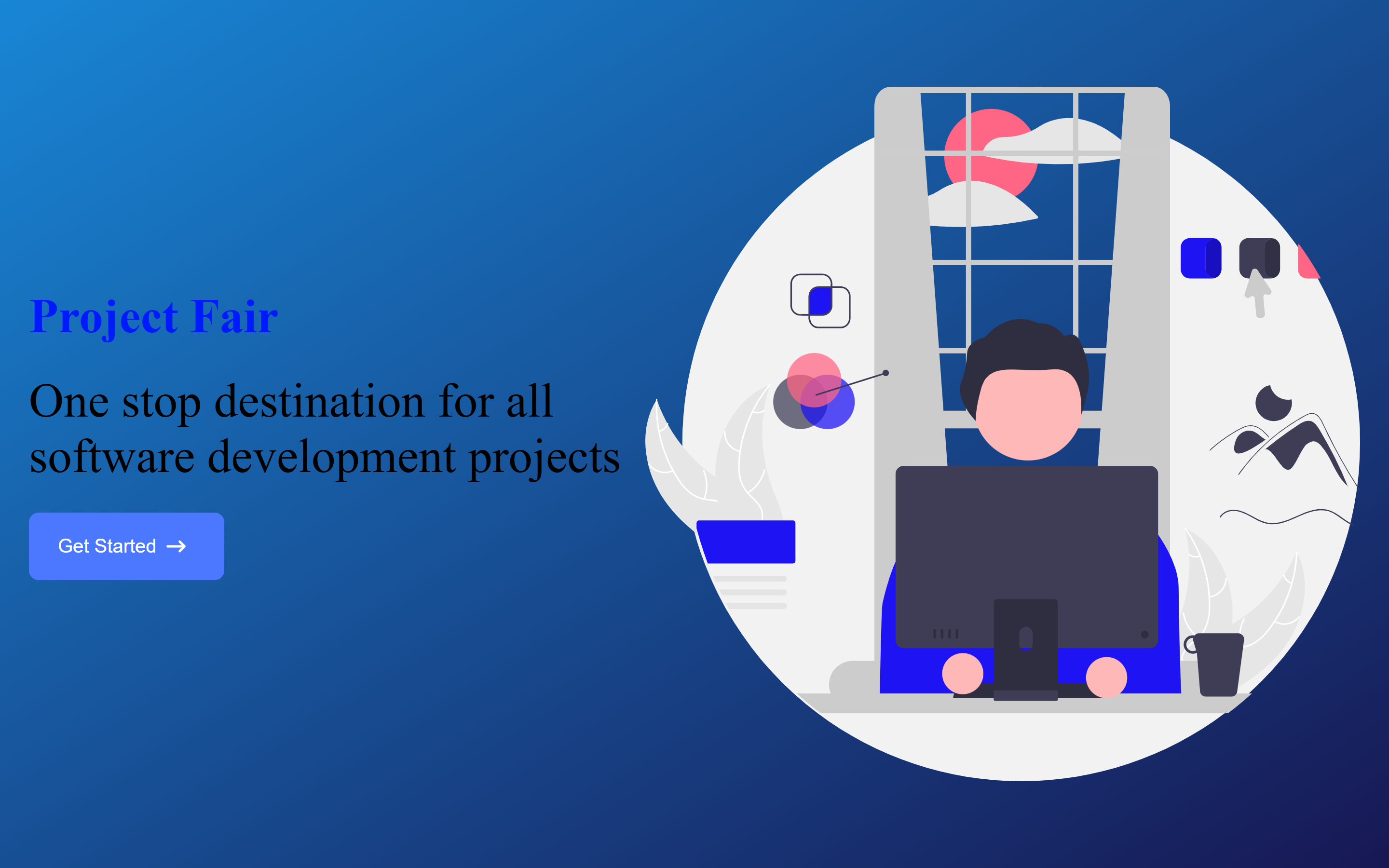 Project Fair

One stop destination for all software development projects

Get Started →